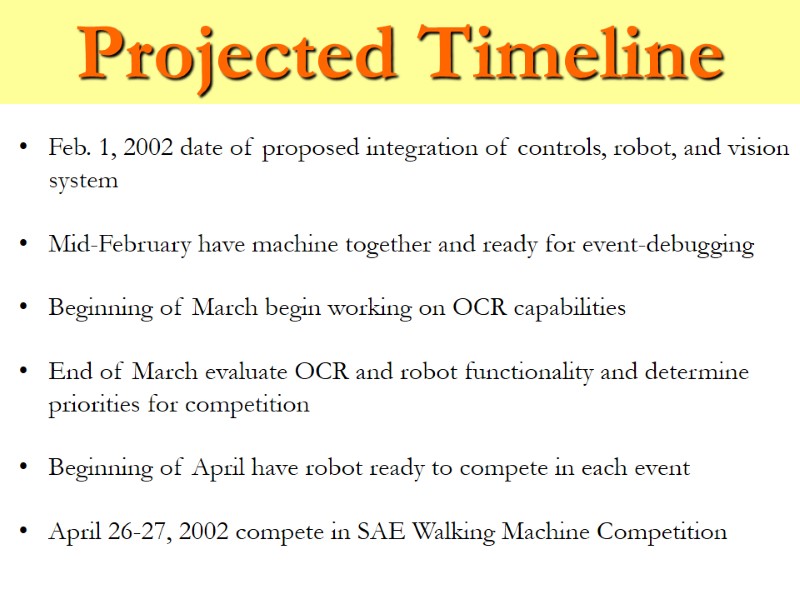 Projected Timeline

• Feb. 1, 2002 date of proposed integration of controls, robot, and vision system

• Mid-February have machine together and ready for event-debugging

• Beginning of March begin working on OCR capabilities

• End of March evaluate OCR and robot functionality and determine priorities for competition

• Beginning of April have robot ready to compete in each event

• April 26-27, 2002 compete in SAE Walking Machine Competition